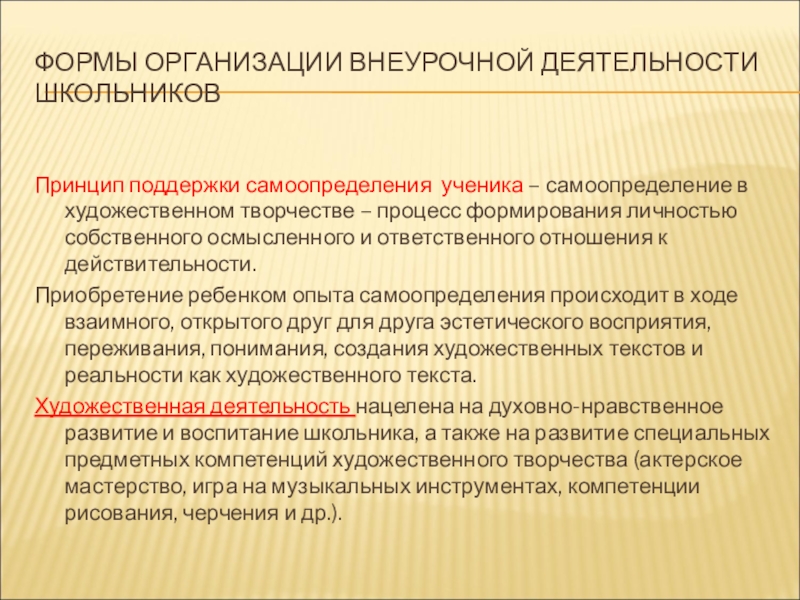 ФОРМЫ ОРГАНИЗАЦИИ ВНЕУРОЧНОЙ ДЕЯТЕЛЬНОСТИ ШКОЛЬНИКОВ

Принцип поддержки самоопределения ученика – самоопределение в художественном творчестве – процесс формирования личностью собственного осмысленного и ответственного отношения к действительности.

Приобретение ребенком опыта самоопределения происходит в ходе взаимного, открытого друг для друга эстетического восприятия, переживания, понимания, создания художественных текстов и реальности как художественного текста.

Художественная деятельность нацелена на духовно-нравственное развитие и воспитание школьника, а также на развитие специальных предметных компетенций художественного творчества (актерское мастерство, игра на музыкальных инструментах, компетенции рисования, черчения и др.).